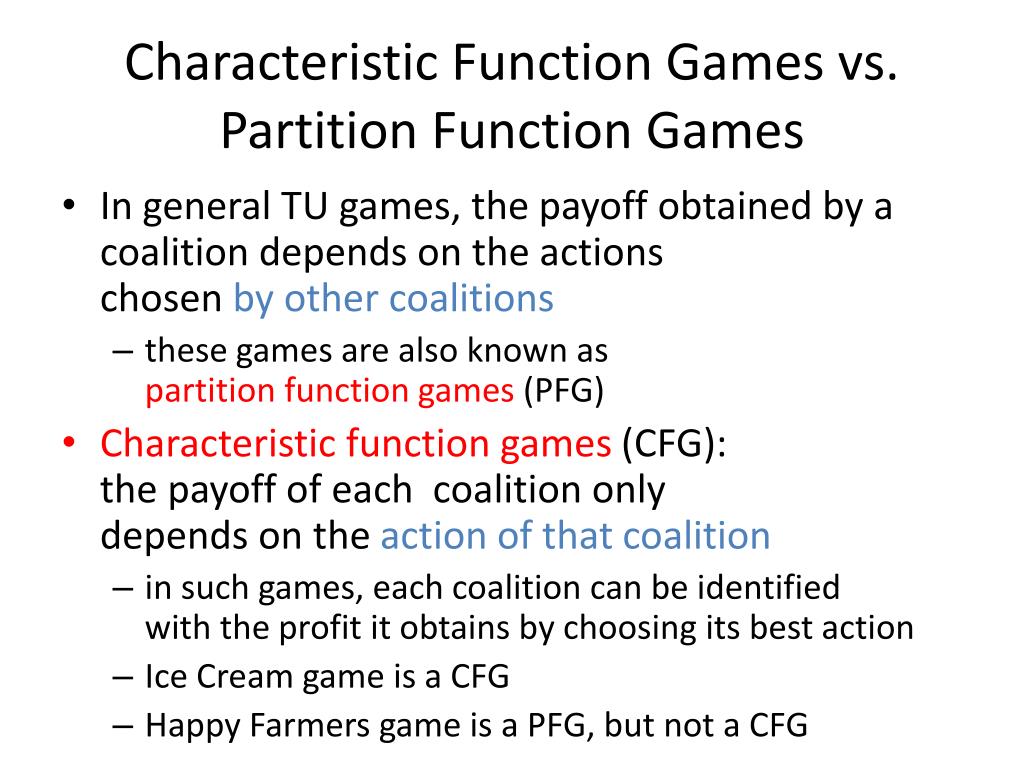 Characteristic Function Games vs. Partition Function Games

• In general TU games, the payoff obtained by a coalition depends on the actions chosen by other coalitions
– these games are also known as partition function games (PFG)

• Characteristic function games (CFG): the payoff of each coalition only depends on the action of that coalition
– in such games, each coalition can be identified with the profit it obtains by choosing its best action
– Ice Cream game is a CFG
– Happy Farmers game is a PFG, but not a CFG